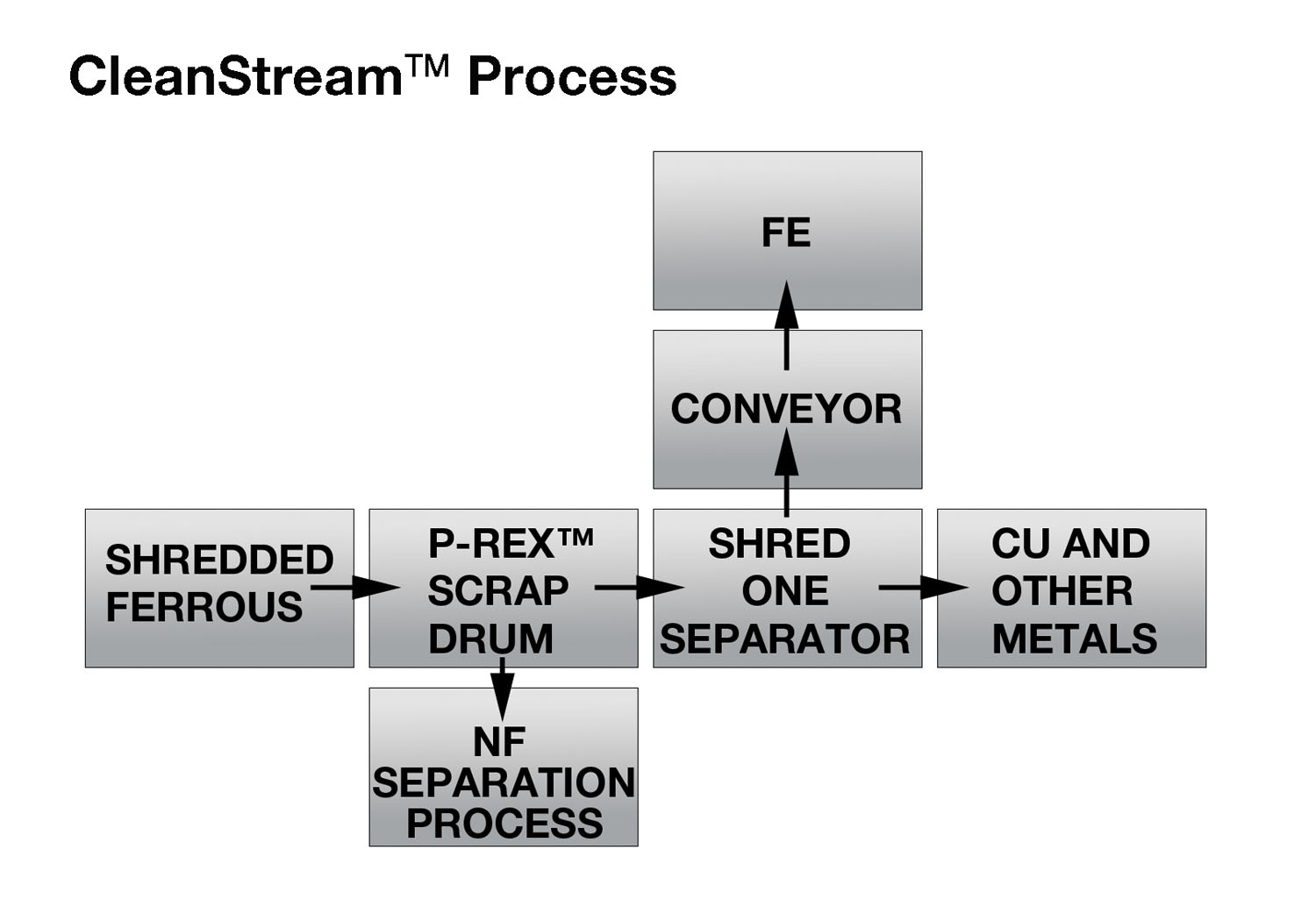 CleanStream™ Process

FE

CONVEYOR

SHREDDED FERROUS

P-REX™ SCRAP DRUM

SHRED ONE SEPARATOR

CU AND OTHER METALS

NF SEPARATION PROCESS